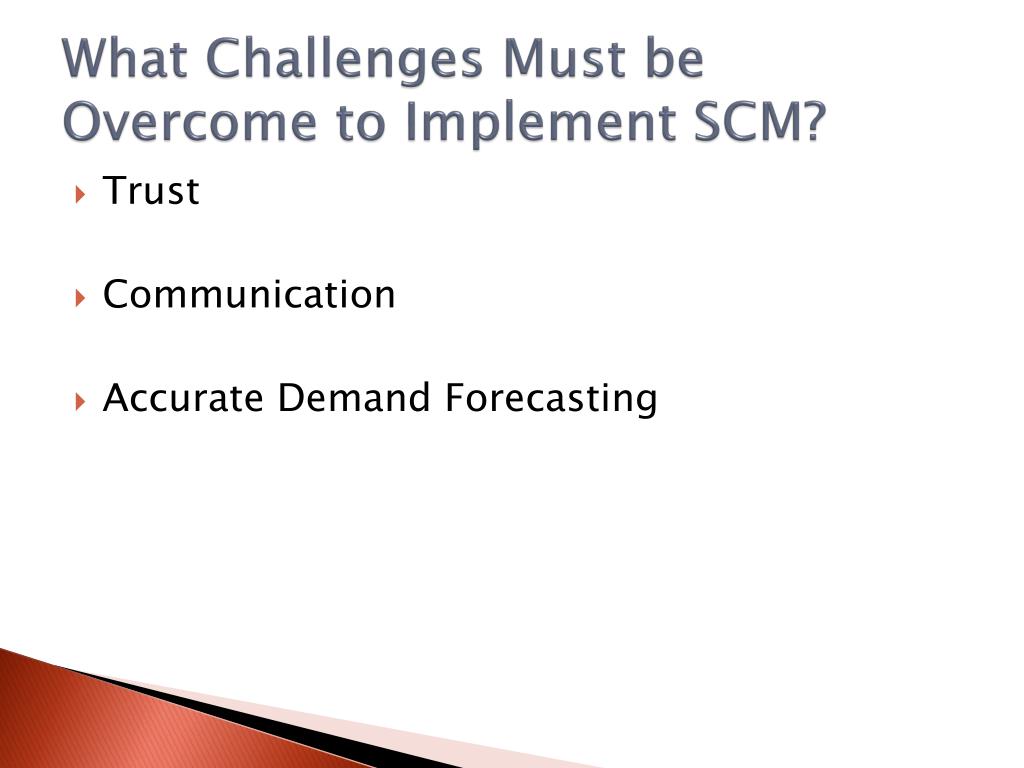 What Challenges Must be Overcome to Implement SCM?

Trust

Communication

Accurate Demand Forecasting